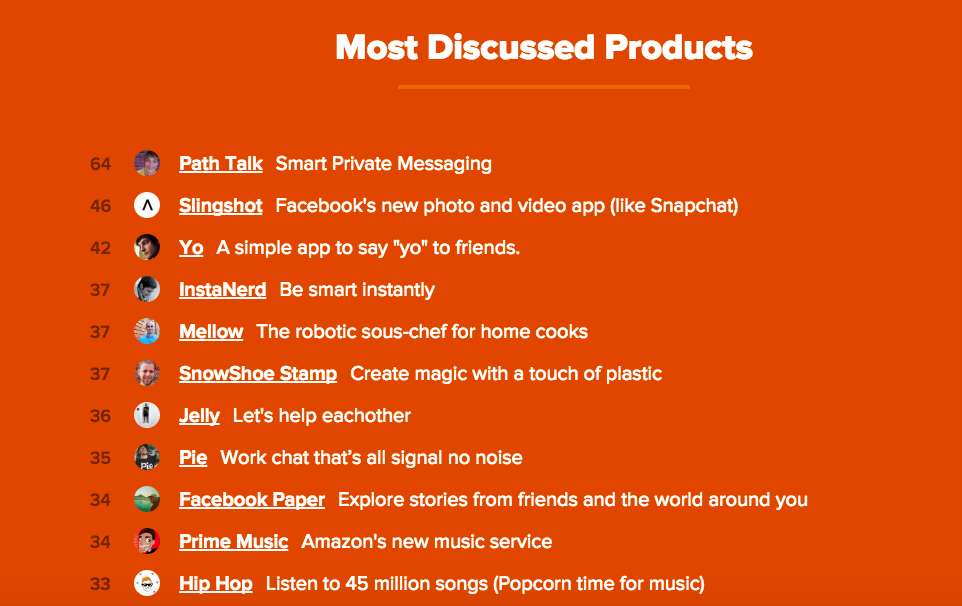 Most Discussed Products

64 Path Talk Smart Private Messaging

46 Slingshot Facebook's new photo and video app (like Snapchat)

42 Yo A simple app to say "yo" to friends.

37 InstaNerd Be smart instantly

37 Mellow The robotic sous-chef for home cooks

37 SnowShoe Stamp Create magic with a touch of plastic

36 Jelly Let's help eachother

35 Pie Work chat that's all signal no noise

34 Facebook Paper Explore stories from friends and the world around you

34 Prime Music Amazon's new music service

33 Hip Hop Listen to 45 million songs (Popcorn time for music)